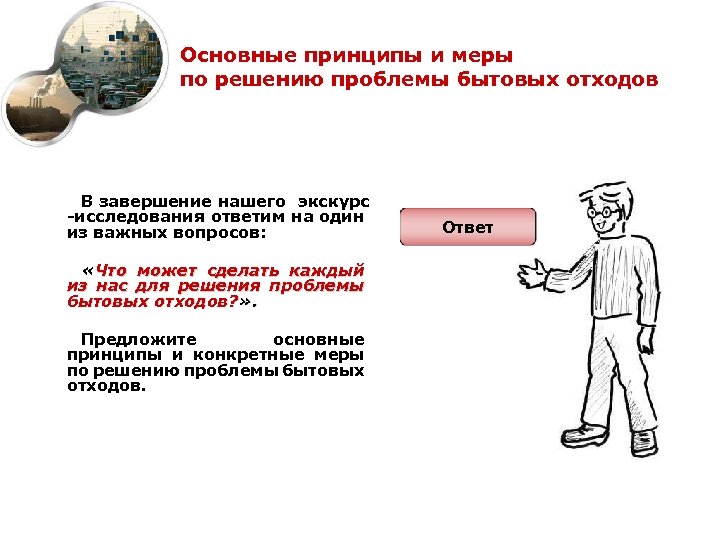 Основные принципы и меры по решению проблемы бытовых отходов

В завершение нашего экскурс -исследования ответим на один из важных вопросов:

«Что может сделать каждый из нас для решения проблемы бытовых отходов?».

Предложите основные принципы и конкретные меры по решению проблемы бытовых отходов.

Ответ